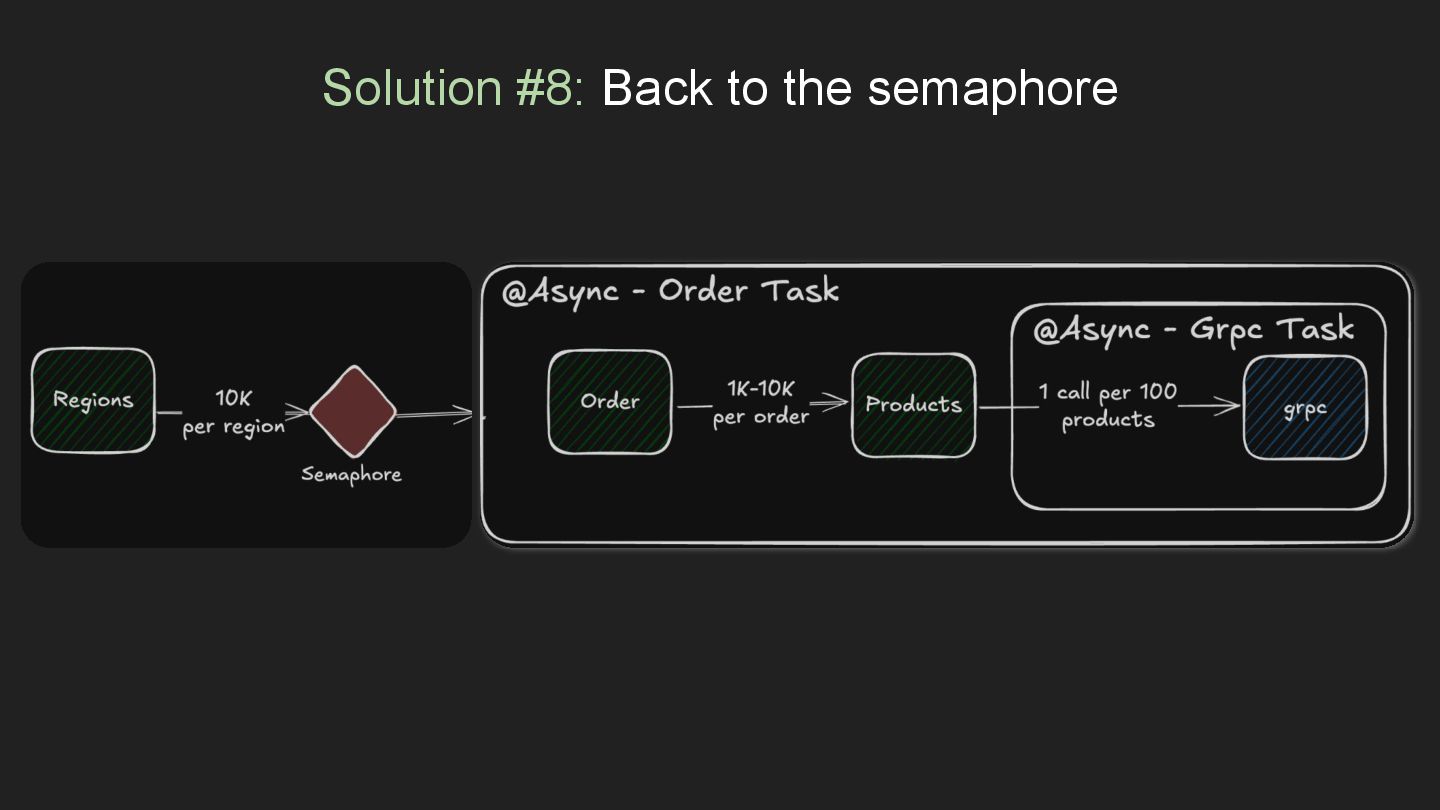 Solution #8: Back to the semaphore

Regions

10K
per region

Semaphore

@Async - Order Task

Order

1K-10K
per order

Products

@Async - Grpc Task

1 call per 100
products

grpc